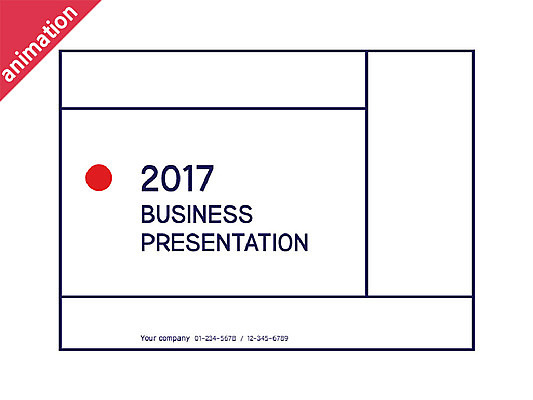 animation

2017
BUSINESS
PRESENTATION

Your company 01-234-5678 / 12-345-6789